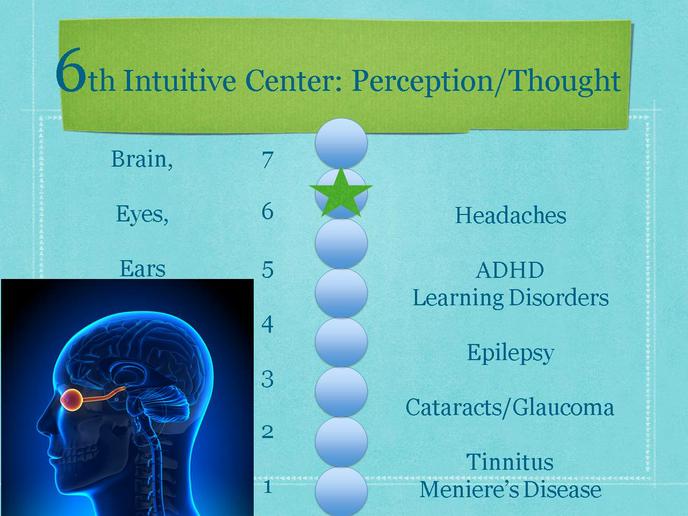 6th Intuitive Center: Perception/Thought

Brain,

Eyes,

Ears

7

6

5

4

3

2

1

Headaches

ADHD
Learning Disorders

Epilepsy

Cataracts/Glaucoma

Tinnitus
Meniere's Disease